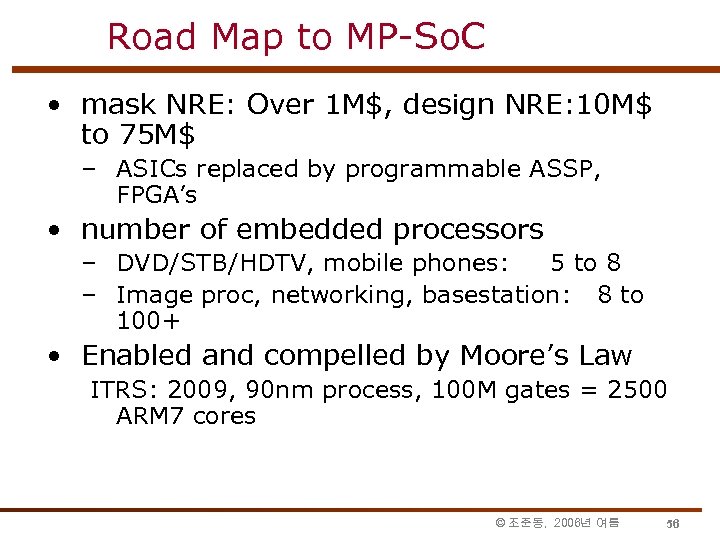 Road Map to MP-SoC

• mask NRE: Over 1M$, design NRE:10M$ to 75M$
– ASICs replaced by programmable ASSP, FPGA's

• number of embedded processors
– DVD/STB/HDTV, mobile phones: 5 to 8
– Image proc, networking, basestation: 8 to 100+

• Enabled and compelled by Moore's Law
ITRS: 2009, 90nm process, 100M gates = 2500 ARM7 cores

© 조준동, 2006년 여름 56